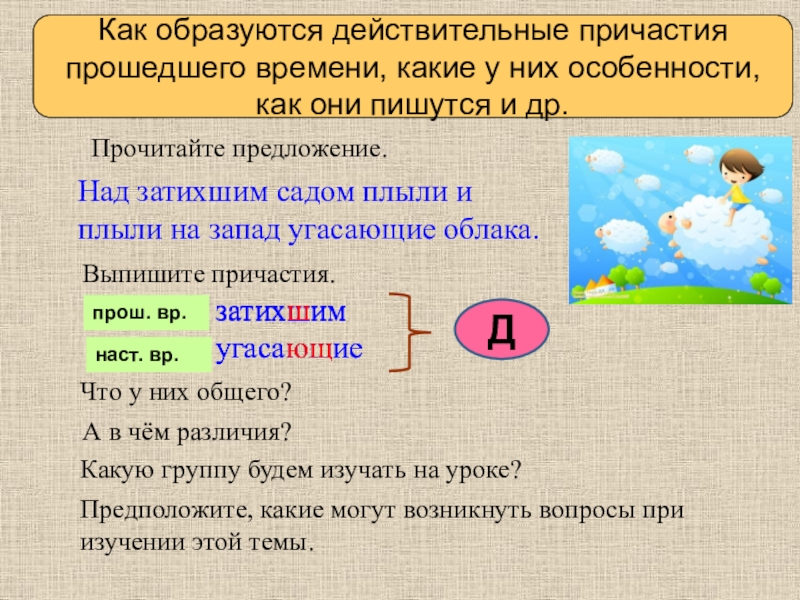 Как образуются действительные причастия прошедшего времени, какие у них особенности, как они пишутся и др.

Прочитайте предложение.

Над затихшим садом плыли и плыли на запад угасающие облака.

Выпишите причастия.

прош. вр. затихшим

наст. вр. угасающие

Д

Что у них общего?

А в чём различия?

Какую группу будем изучать на уроке?

Предположите, какие могут возникнуть вопросы при изучении этой темы.